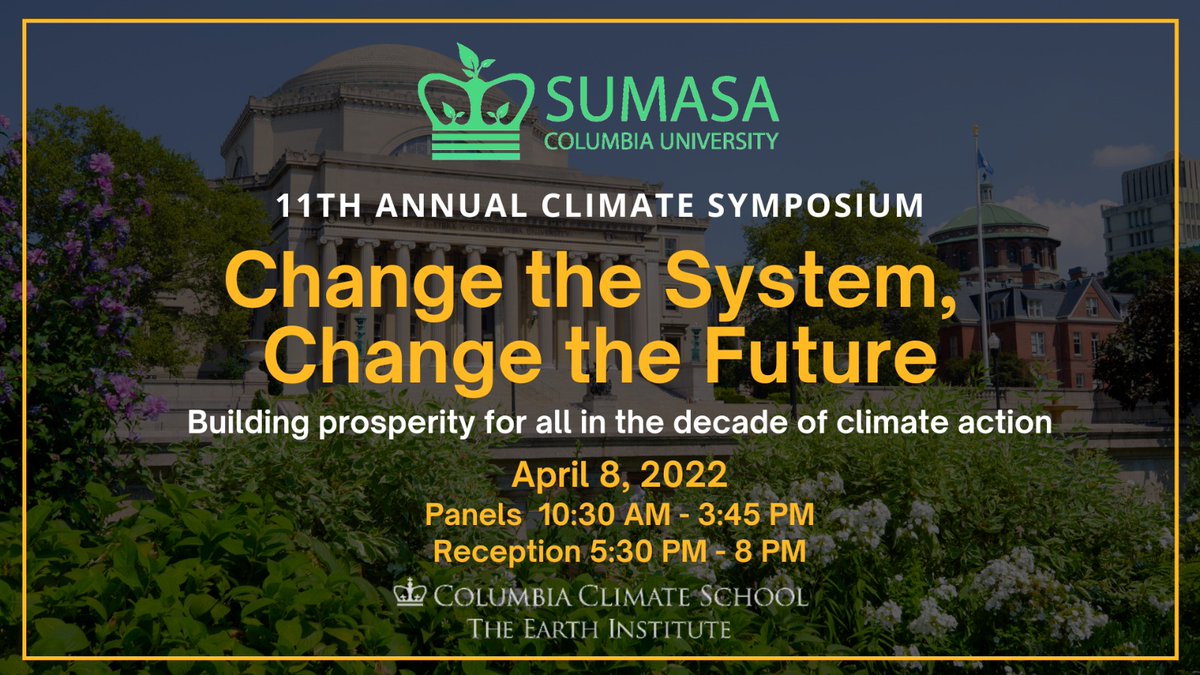 SUMASA
COLUMBIA UNIVERSITY

11TH ANNUAL CLIMATE SYMPOSIUM

Change the System, Change the Future

Building prosperity for all in the decade of climate action

April 8, 2022
Panels 10:30 AM - 3:45 PM
Reception 5:30 PM - 8 PM

COLUMBIA CLIMATE SCHOOL
THE EARTH INSTITUTE